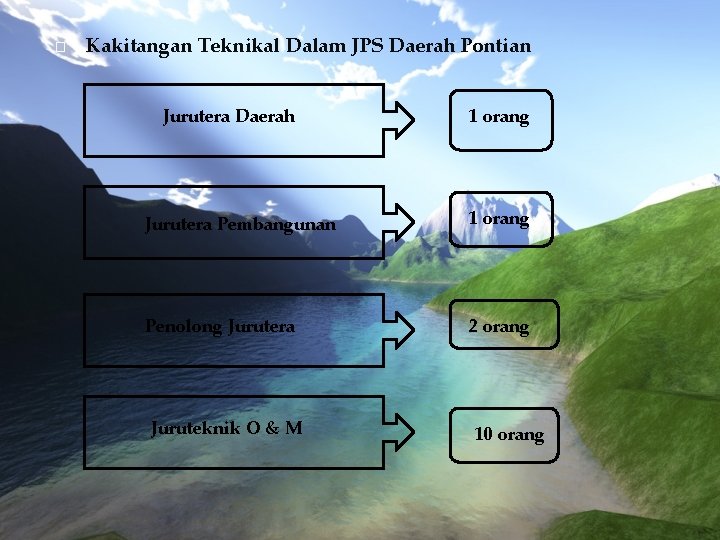 Kakitangan Teknikal Dalam JPS Daerah Pontian

Jurutera Daerah

1 orang

Jurutera Pembangunan

1 orang

Penolong Jurutera

2 orang

Juruteknik O & M

10 orang